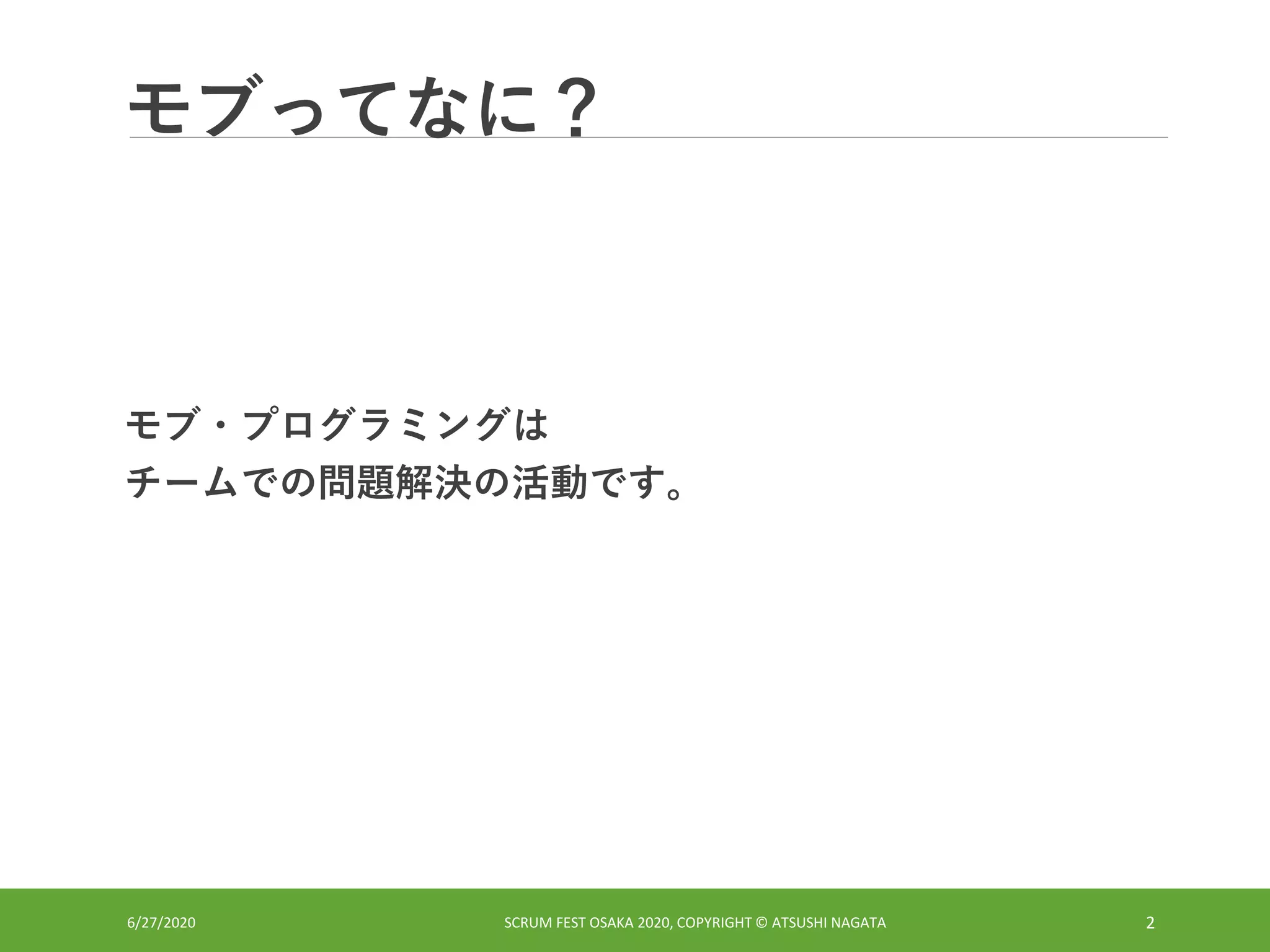 モブってなに？

モブ・プログラミングは
チームでの問題解決の活動です。

6/27/2020

SCRUM FEST OSAKA 2020, COPYRIGHT © ATSUSHI NAGATA

2